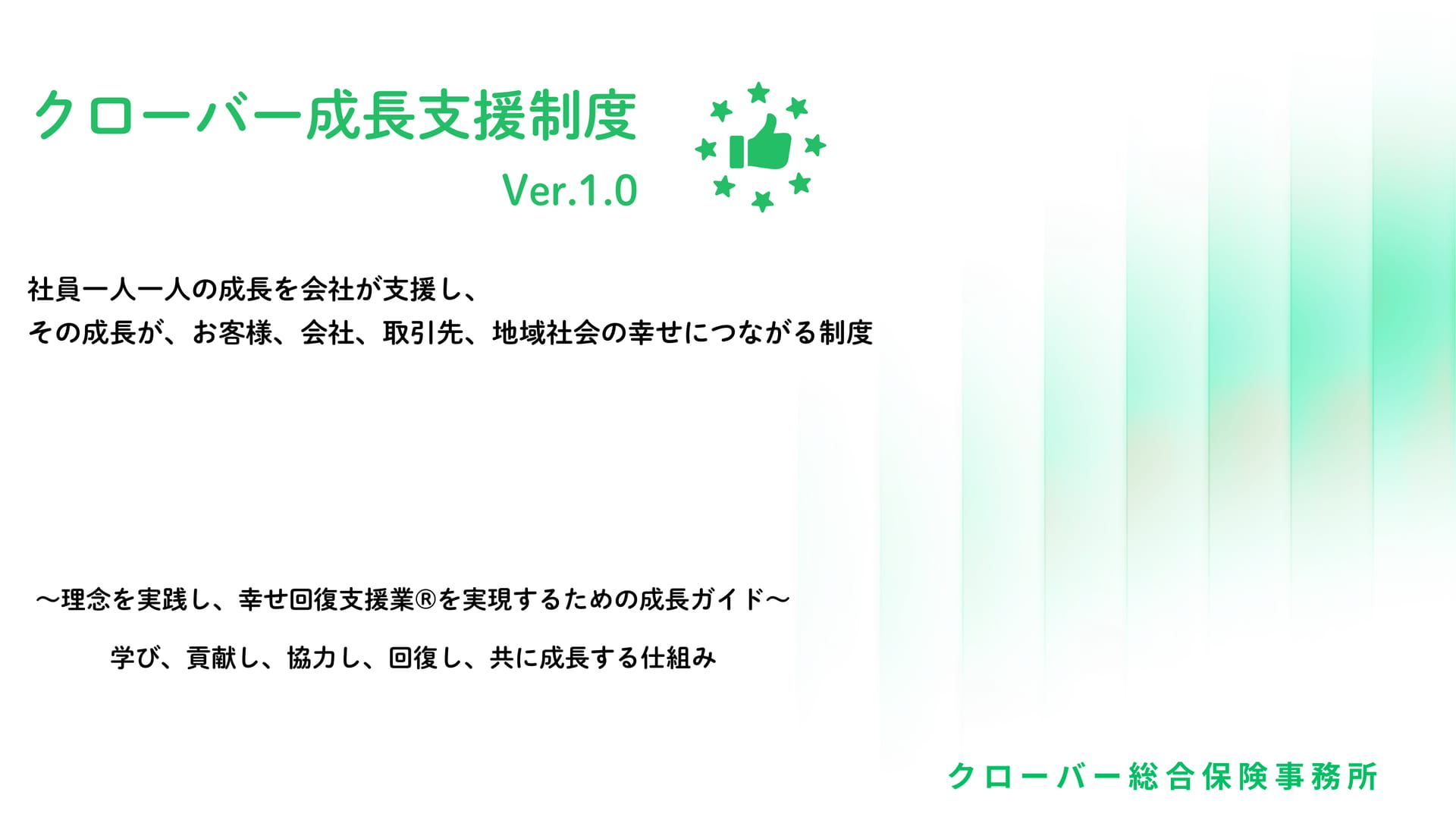 クローバー成長支援制度

Ver.1.0

社員一人一人の成長を会社が支援し、
その成長が、お客様、会社、取引先、地域社会の幸せにつながる制度

～理念を実践し、幸せ回復支援業®を実現するための成長ガイド～

学び、貢献し、協力し、回復し、共に成長する仕組み

クローバー総合保険事務所